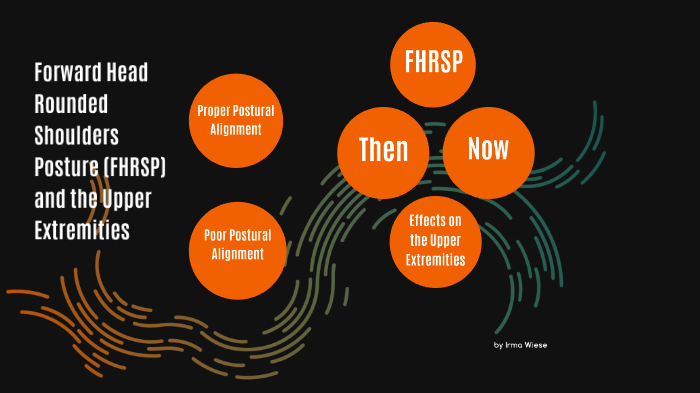 Forward Head Rounded Shoulders Posture (FHRSP) and the Upper Extremities

Proper Postural Alignment

Poor Postural Alignment

FHRSP

Then

Now

Effects on the Upper Extremities

by Irma Wiese